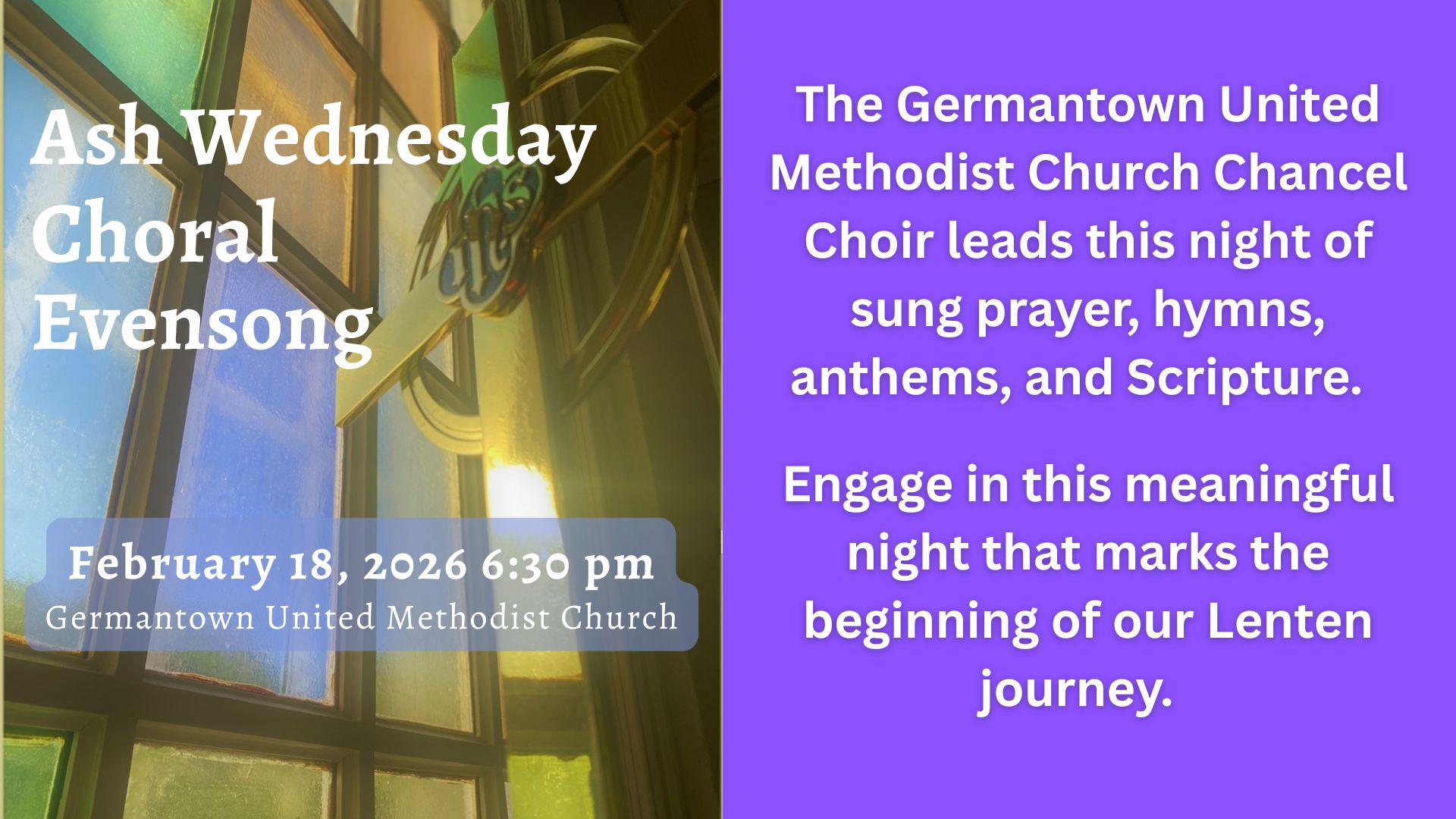 Ash Wednesday Choral Evensong

February 18, 2026 6:30 pm
Germantown United Methodist Church

The Germantown United Methodist Church Chancel Choir leads this night of sung prayer, hymns, anthems, and Scripture.

Engage in this meaningful night that marks the beginning of our Lenten journey.